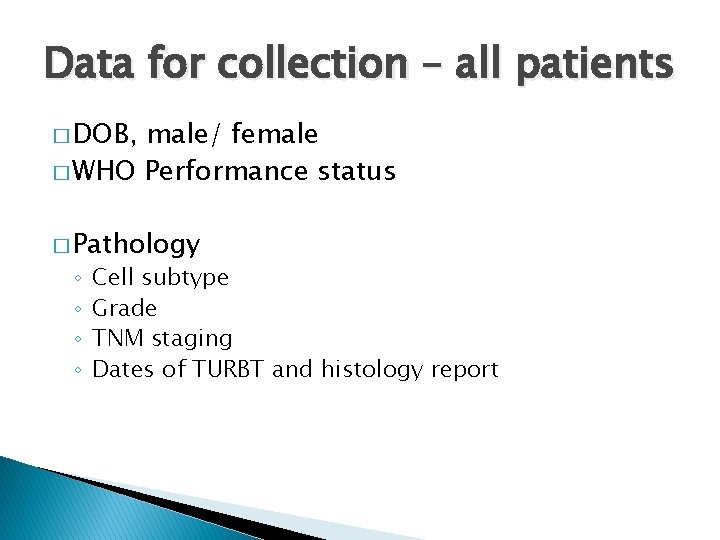 Data for collection – all patients

□ DOB, male/ female
□ WHO Performance status

□ Pathology
◦ Cell subtype
◦ Grade
◦ TNM staging
◦ Dates of TURBT and histology report